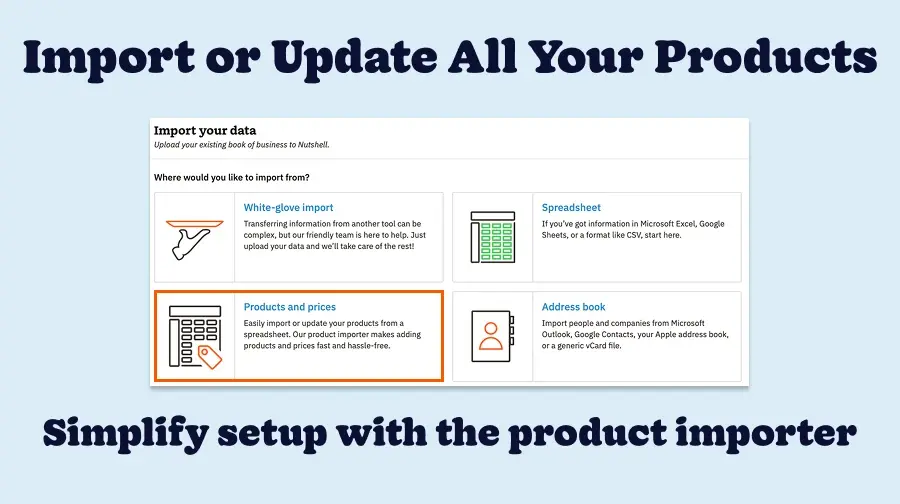 Import or Update All Your Products

Import your data
Upload your existing book of business to Nutshell.

Where would you like to import from?

White-glove import
Transferring information from another tool can be complex, but our friendly team is here to help. Just upload your data and we'll take care of the rest!

Spreadsheet
If you've got information in Microsoft Excel, Google Sheets, or a format like CSV, start here.

Products and prices
Easily import or update your products from a spreadsheet. Our product importer makes adding products and prices fast and hassle-free.

Address book
Import people and companies from Microsoft Outlook, Google Contacts, your Apple address book, or a generic vCard file.

Simplify setup with the product importer